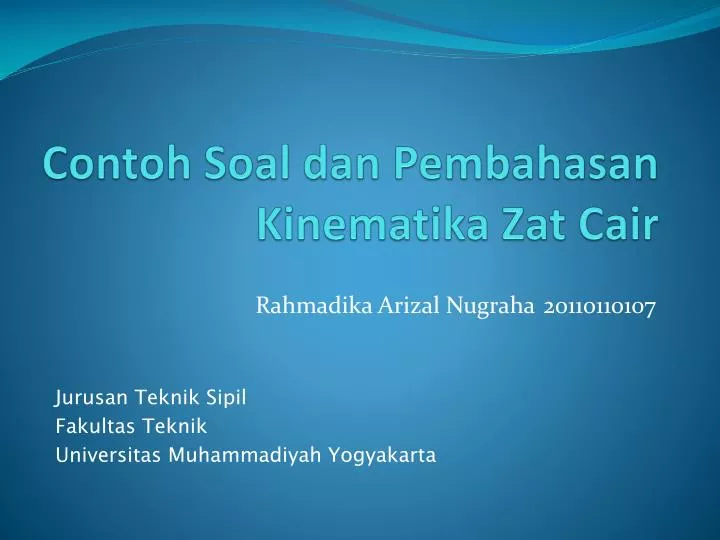 Contoh Soal dan Pembahasan Kinematika Zat Cair

Rahmadika Arizal Nugraha 20110110107

Jurusan Teknik Sipil
Fakultas Teknik
Universitas Muhammadiyah Yogyakarta